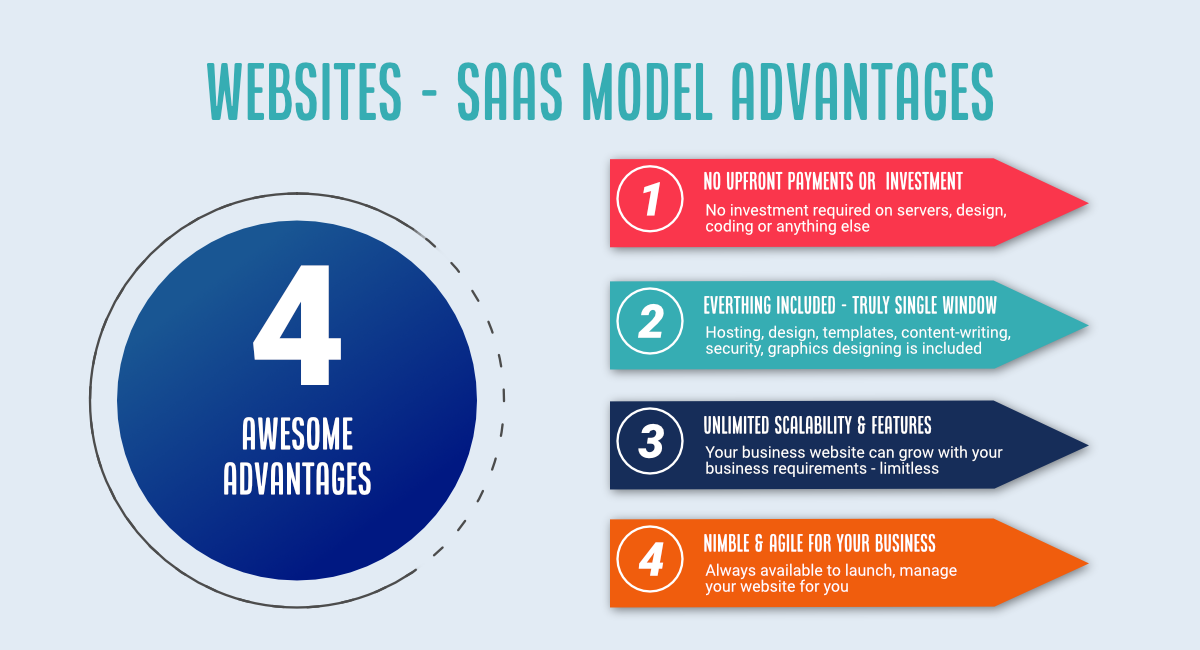 WEBSITES - SAAS MODEL ADVANTAGES

4

AWESOME ADVANTAGES

1

NO UPFRONT PAYMENTS OR INVESTMENT

No investment required on servers, design, coding or anything else

2

EVERTHING INCLUDED - TRULY SINGLE WINDOW

Hosting, design, templates, content-writing, security, graphics designing is included

3

UNLIMITED SCALABILITY & FEATURES

Your business website can grow with your business requirements - limitless

4

NIMBLE & AGILE FOR YOUR BUSINESS

Always available to launch, manage your website for you